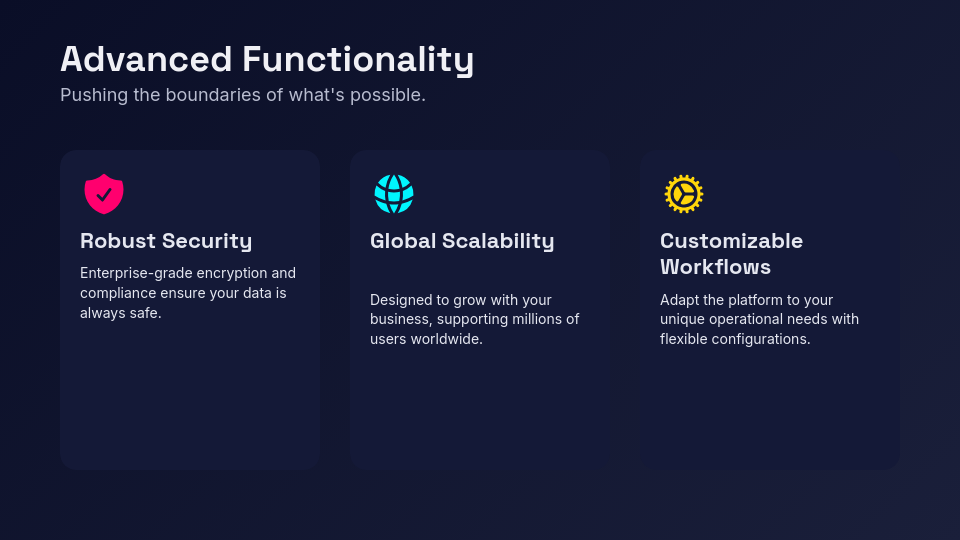 Advanced Functionality
Pushing the boundaries of what's possible.

Robust Security
Enterprise-grade encryption and compliance ensure your data is always safe.

Global Scalability
Designed to grow with your business, supporting millions of users worldwide.

Customizable Workflows
Adapt the platform to your unique operational needs with flexible configurations.